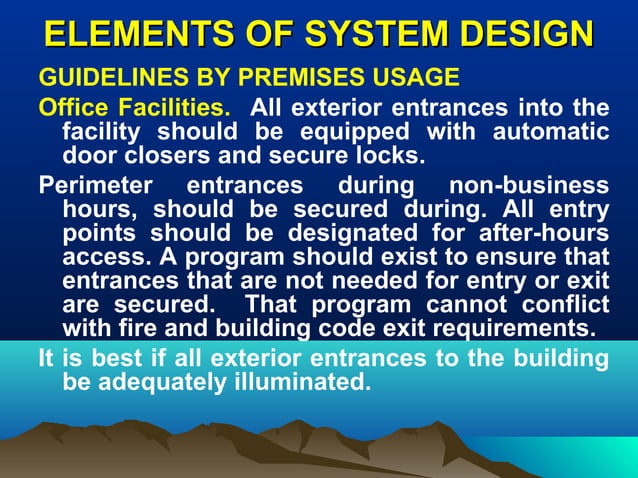 ELEMENTS OF SYSTEM DESIGN

GUIDELINES BY PREMISES USAGE

Office Facilities. All exterior entrances into the facility should be equipped with automatic door closers and secure locks.

Perimeter entrances during non-business hours, should be secured during. All entry points should be designated for after-hours access. A program should exist to ensure that entrances that are not needed for entry or exit are secured. That program cannot conflict with fire and building code exit requirements.

It is best if all exterior entrances to the building be adequately illuminated.